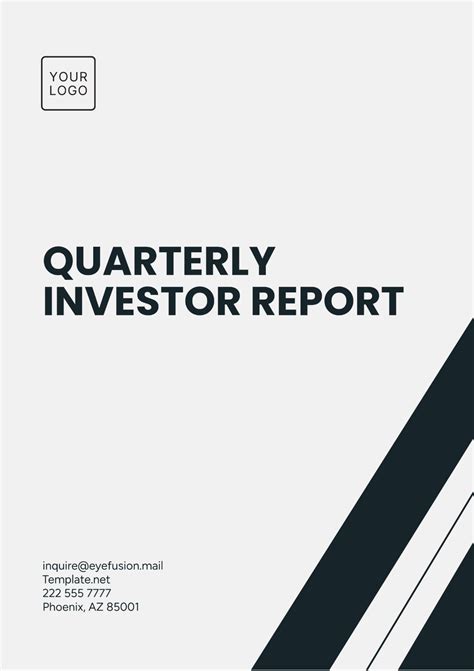 YOUR LOGO

QUARTERLY INVESTOR REPORT

inquire@eyefusion.mail
Template.net
222 555 7777
Phoenix, AZ 85001